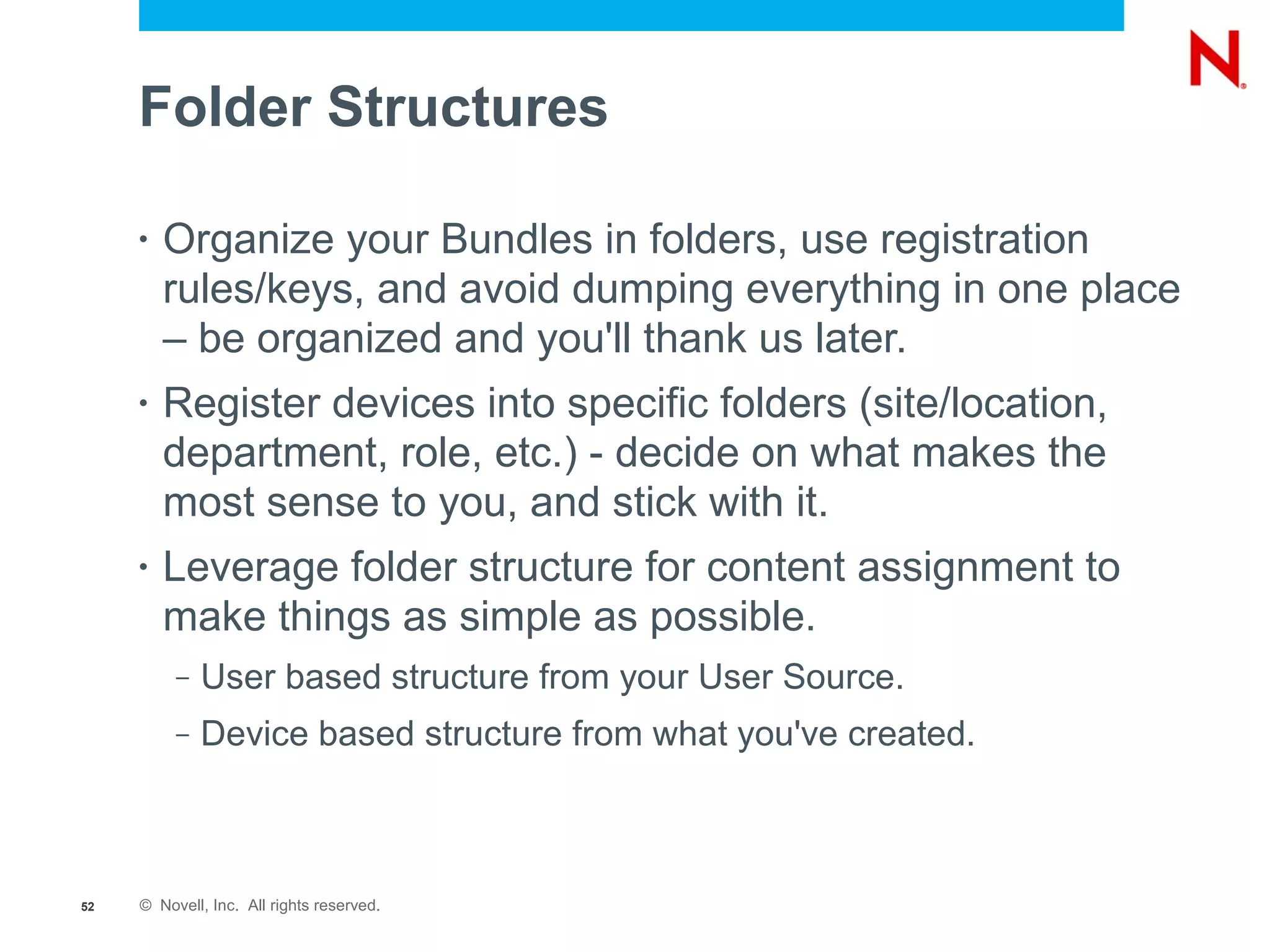 N

Folder Structures

• Organize your Bundles in folders, use registration rules/keys, and avoid dumping everything in one place – be organized and you'll thank us later.

• Register devices into specific folders (site/location, department, role, etc.) - decide on what makes the most sense to you, and stick with it.

• Leverage folder structure for content assignment to make things as simple as possible.

– User based structure from your User Source.

– Device based structure from what you've created.

52 © Novell, Inc. All rights reserved.